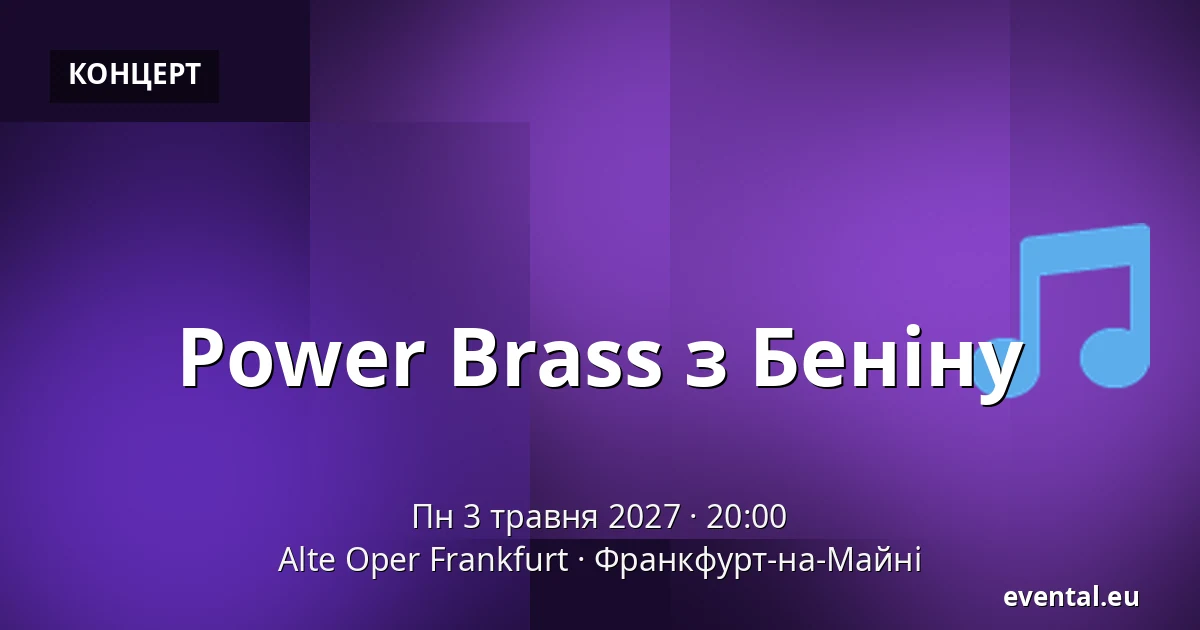 КОНЦЕРТ

Power Brass з Беніну

Пн 3 травня 2027 · 20:00
Alte Oper Frankfurt · Франкфурт-на-Майні

evental.eu